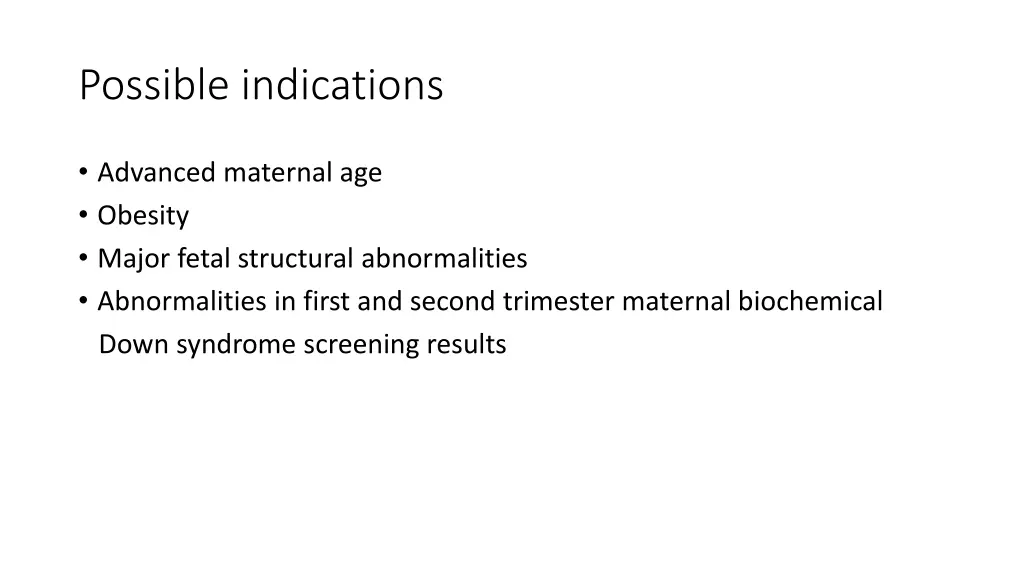 Possible indications

• Advanced maternal age
• Obesity
• Major fetal structural abnormalities
• Abnormalities in first and second trimester maternal biochemical Down syndrome screening results